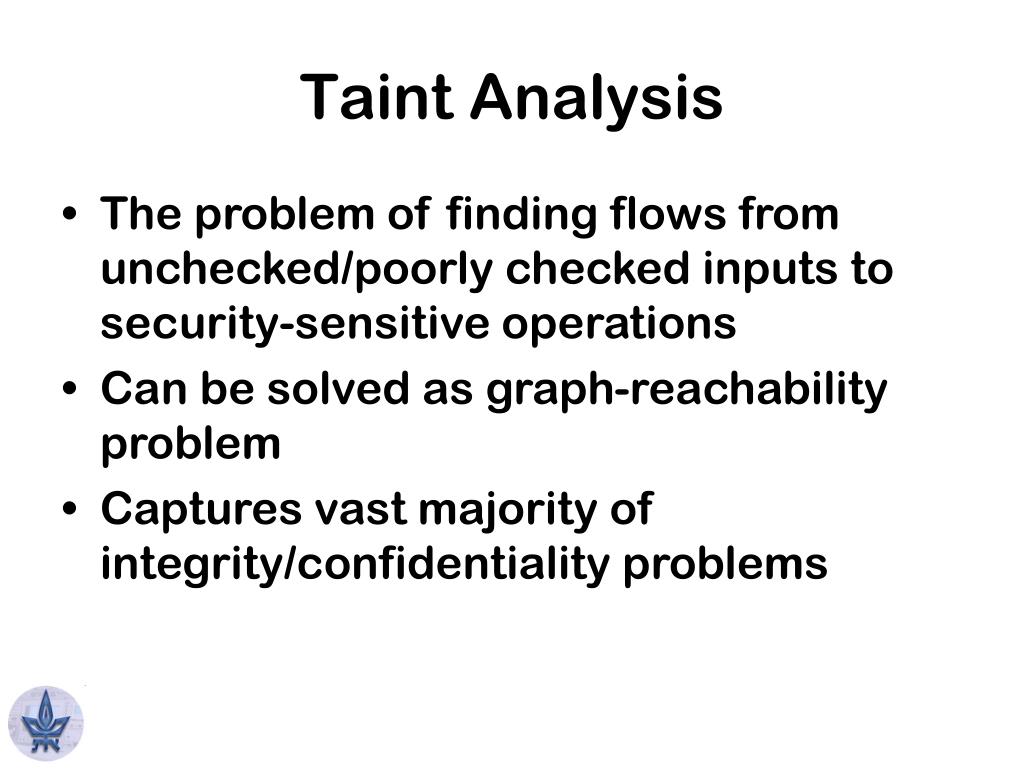 Taint Analysis

• The problem of finding flows from unchecked/poorly checked inputs to security-sensitive operations
• Can be solved as graph-reachability problem
• Captures vast majority of integrity/confidentiality problems